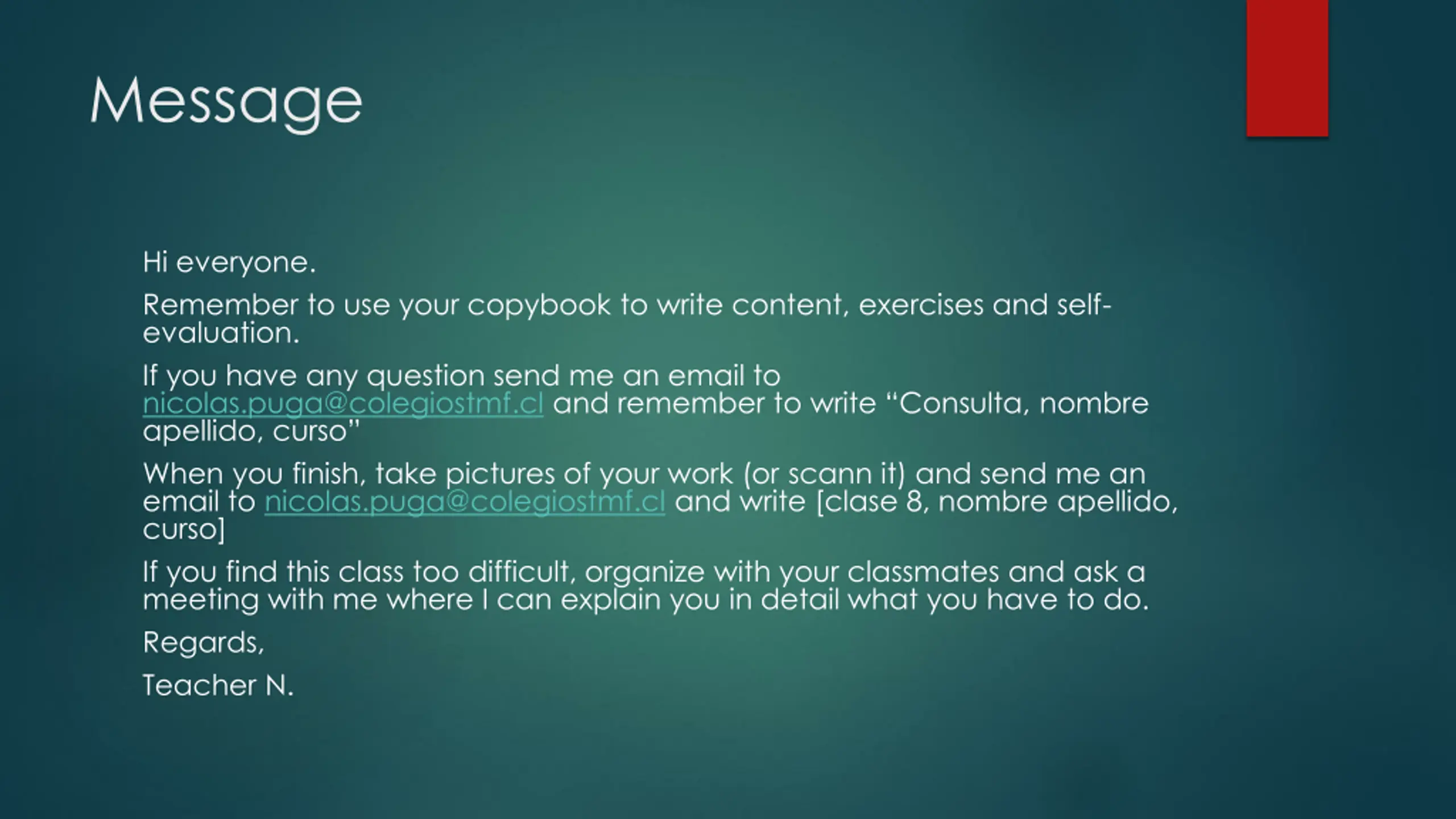 Message

Hi everyone.

Remember to use your copybook to write content, exercises and self-evaluation.

If you have any question send me an email to nicolas.puga@colegiostmf.cl and remember to write “Consulta, nombre apellido, curso”

When you finish, take pictures of your work (or scann it) and send me an email to nicolas.puga@colegiostmf.cl and write [clase 8, nombre apellido, curso]

If you find this class too difficult, organize with your classmates and ask a meeting with me where I can explain you in detail what you have to do.

Regards,

Teacher N.